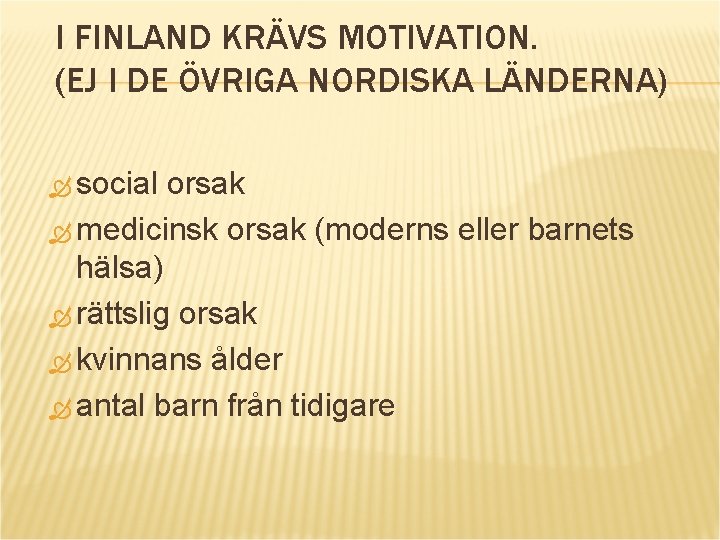 I FINLAND KRÄVS MOTIVATION.
(EJ I DE ÖVRIGA NORDISKA LÄNDERNA)

social orsak
medicinsk orsak (moderns eller barnets hälsa)
rättslig orsak
kvinnans ålder
antal barn från tidigare